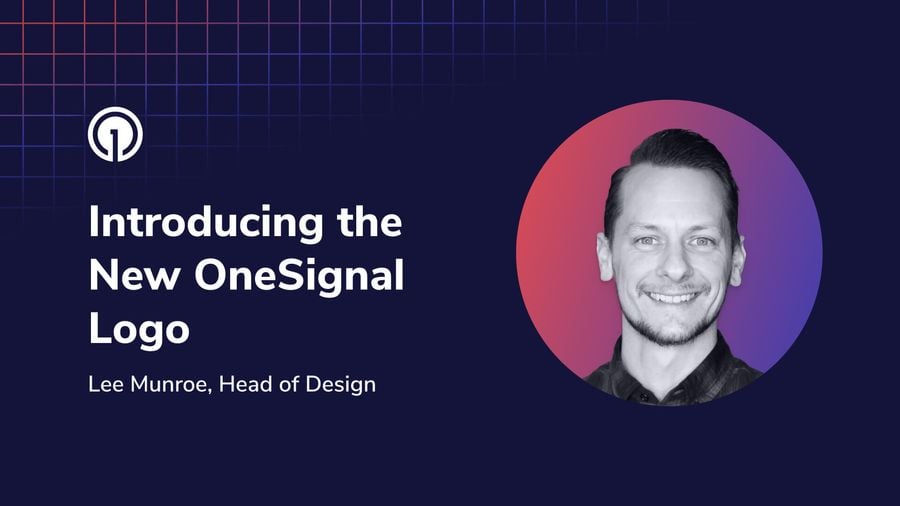 Introducing the New OneSignal Logo

Lee Munroe, Head of Design